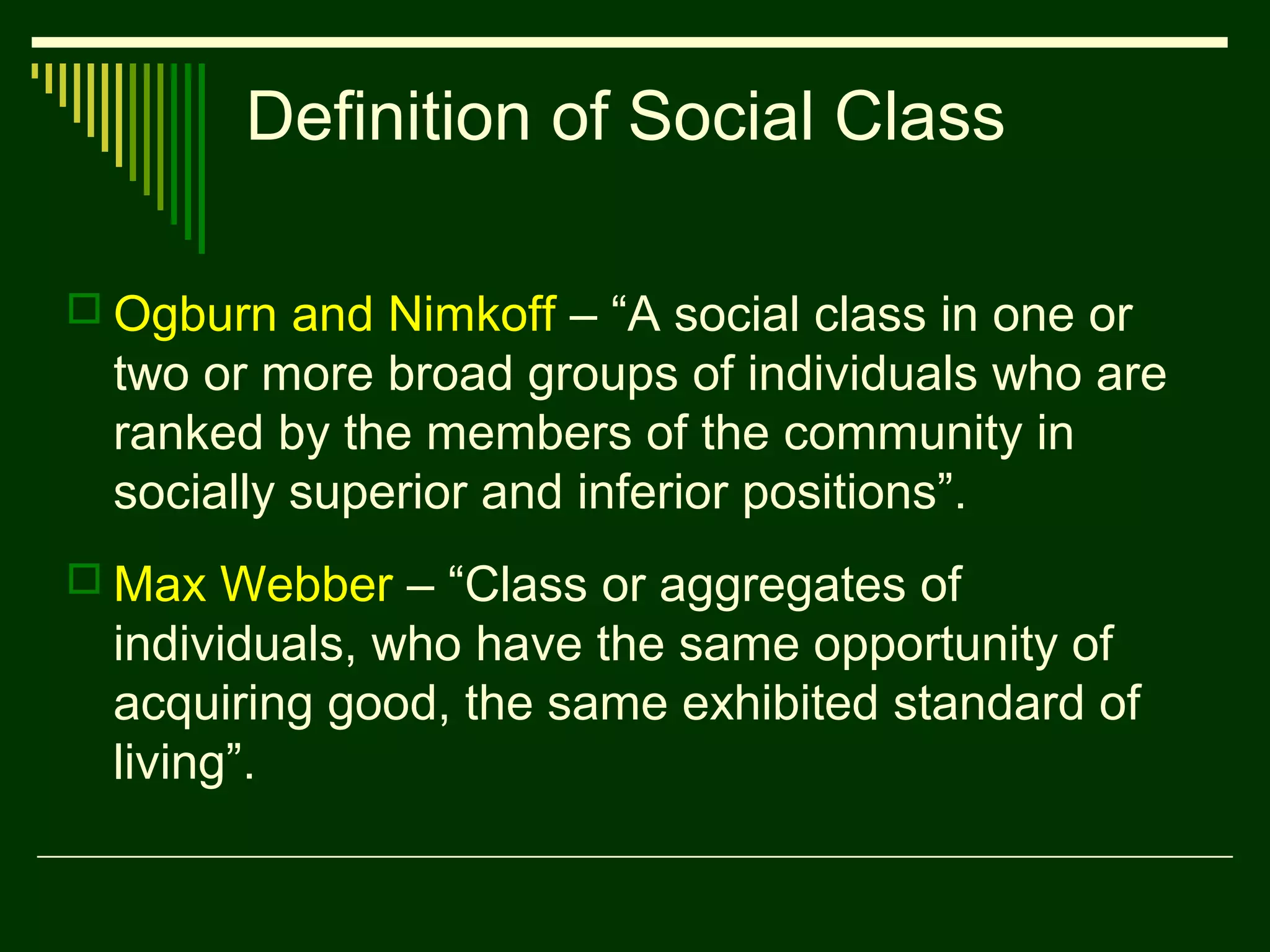 Definition of Social Class

Ogburn and Nimkoff – “A social class in one or two or more broad groups of individuals who are ranked by the members of the community in socially superior and inferior positions”.

Max Webber – “Class or aggregates of individuals, who have the same opportunity of acquiring good, the same exhibited standard of living”.